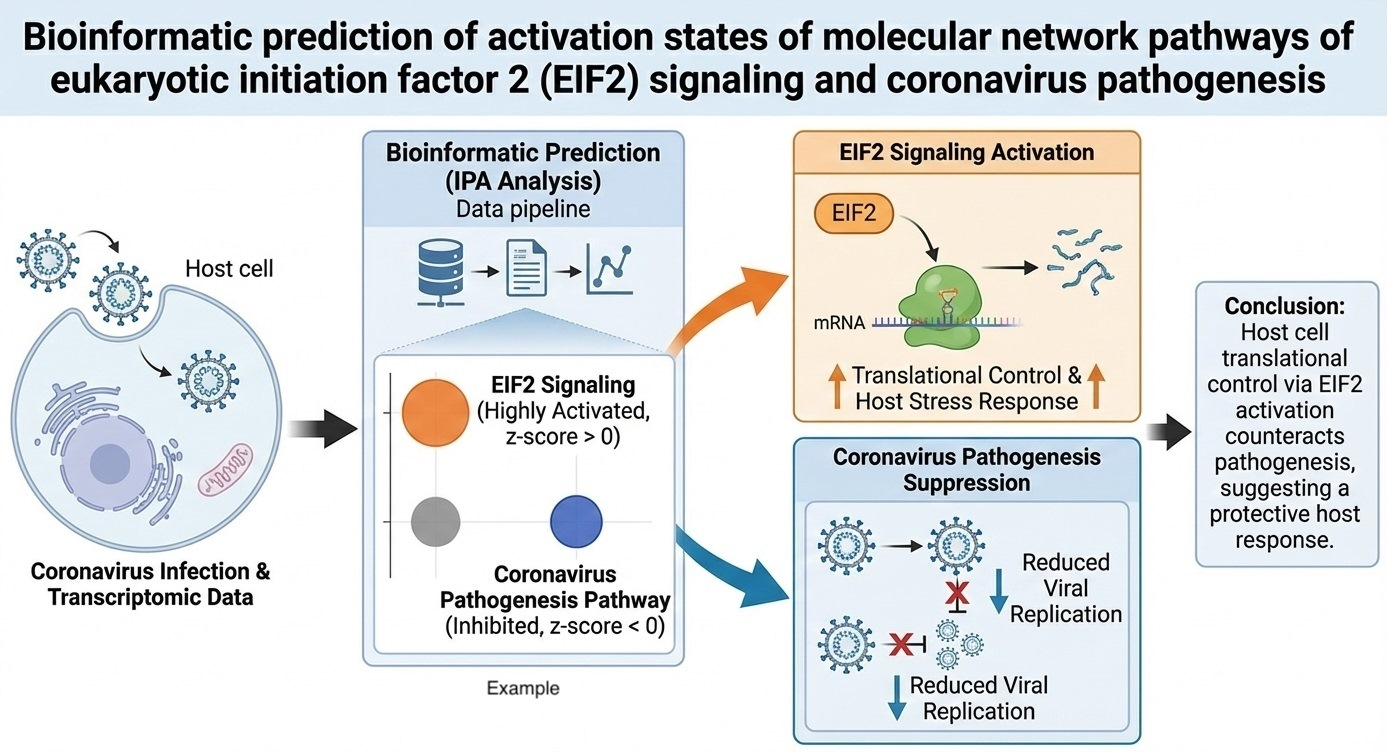 Bioinformatic prediction of activation states of molecular network pathways of eukaryotic initiation factor 2 (EIF2) signaling and coronavirus pathogenesis

Host cell

Coronavirus Infection & Transcriptomic Data

Bioinformatic Prediction (IPA Analysis)
Data pipeline

EIF2 Signaling
(Highly Activated, z-score > 0)

Coronavirus Pathogenesis Pathway
(Inhibited, z-score < 0)

Example

EIF2 Signaling Activation

EIF2

mRNA

Translational Control & Host Stress Response

Coronavirus Pathogenesis Suppression

Reduced Viral Replication

Reduced Viral Replication

Conclusion:
Host cell translational control via EIF2 activation counteracts pathogenesis, suggesting a protective host response.